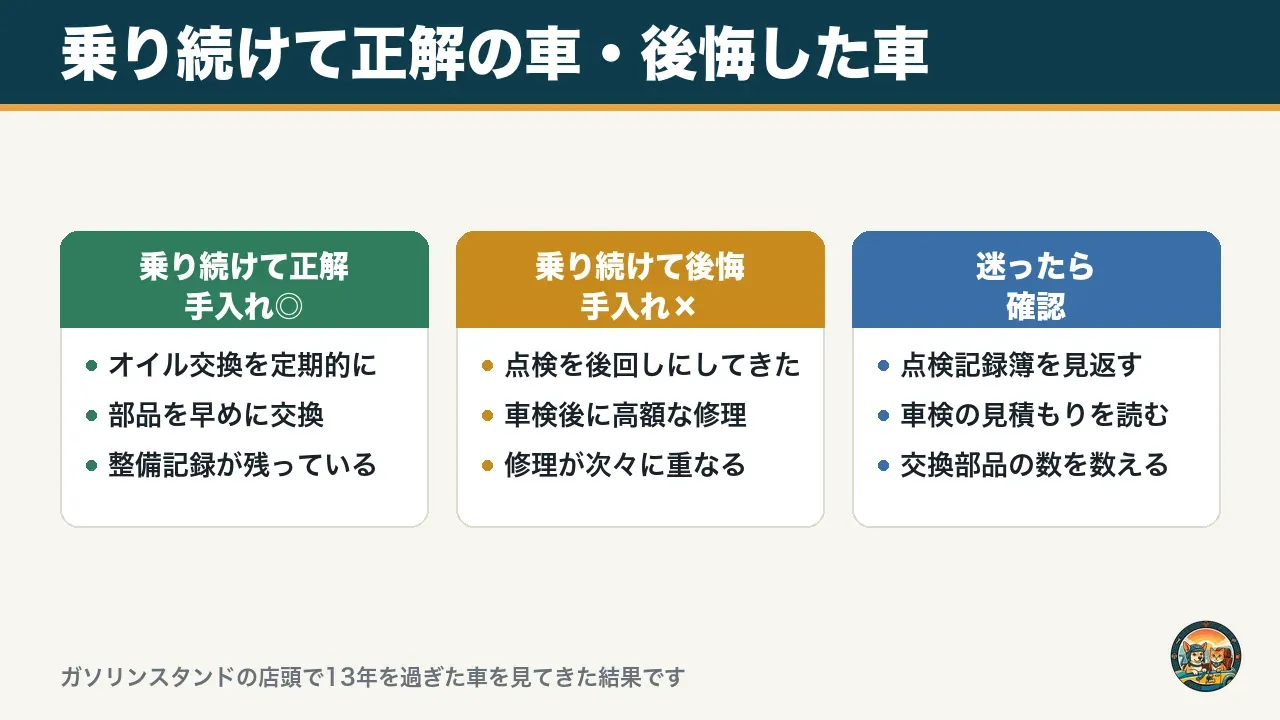 乗り続けて正解の車・後悔した車

乗り続けて正解
手入れ◎

• オイル交換を定期的に
• 部品を早めに交換
• 整備記録が残っている

乗り続けて後悔
手入れ×

• 点検を後回しにしてきた
• 車検後に高額な修理
• 修理が次々に重なる

迷ったら
確認

• 点検記録簿を見返す
• 車検の見積もりを読む
• 交換部品の数を数える

ガソリンスタンドの店頭で13年を過ぎた車を見てきた結果です